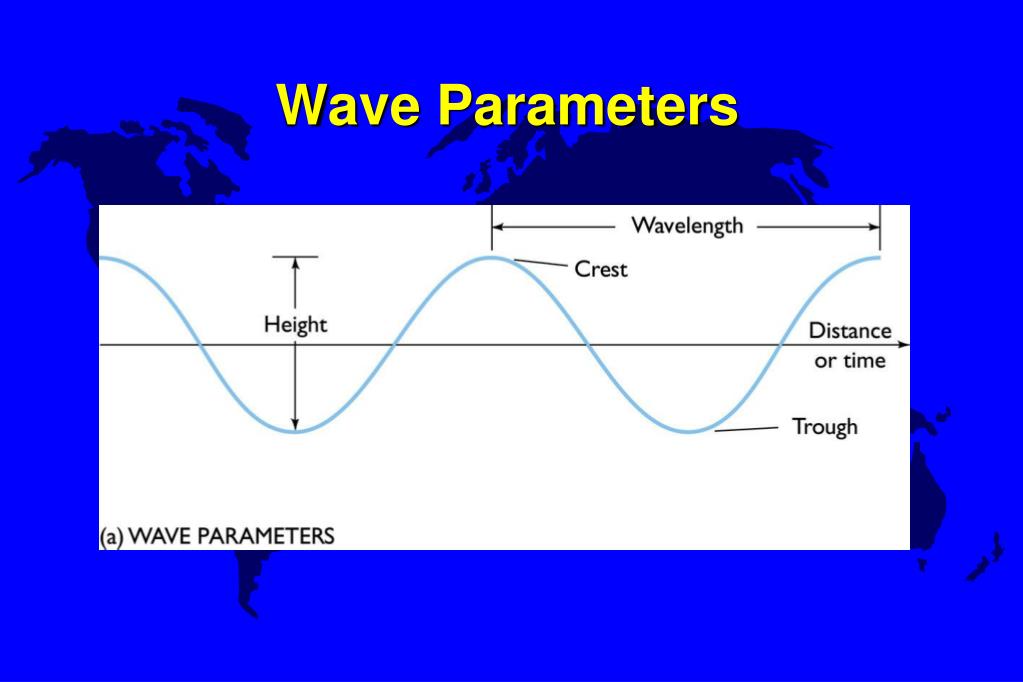 Wave Parameters

Wavelength

Crest

Height

Distance or time

Trough

(a) WAVE PARAMETERS